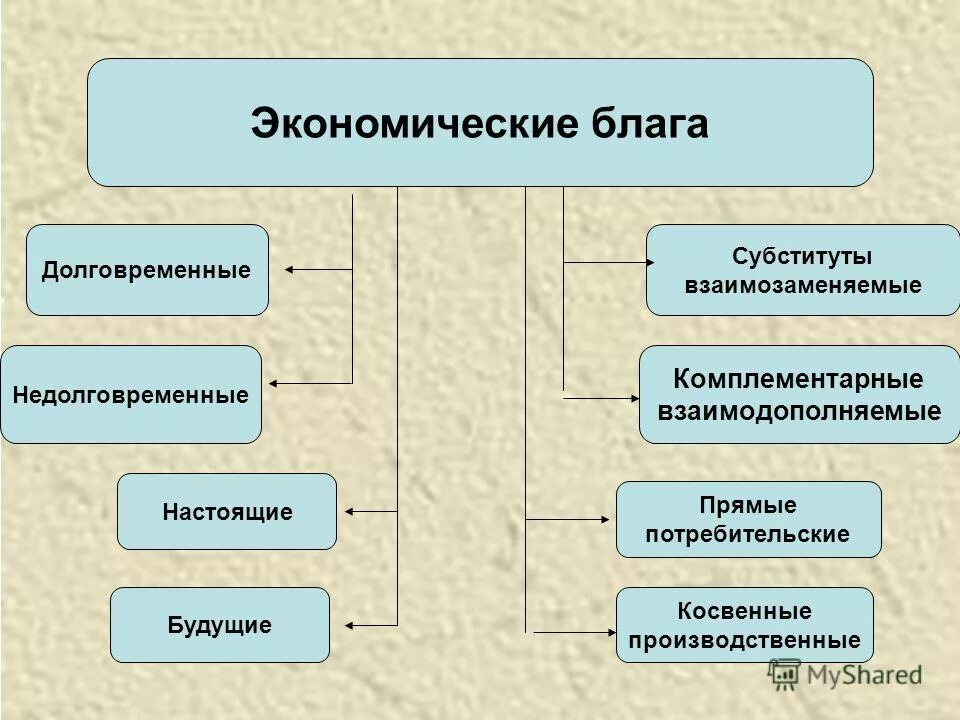 Экономические блага

Долговременные

Недолговременные

Настоящие

Будущие

Субституты взаимозаменяемые

Комплементарные взаимодополняемые

Прямые потребительские

Косвенные производственные

MyShared